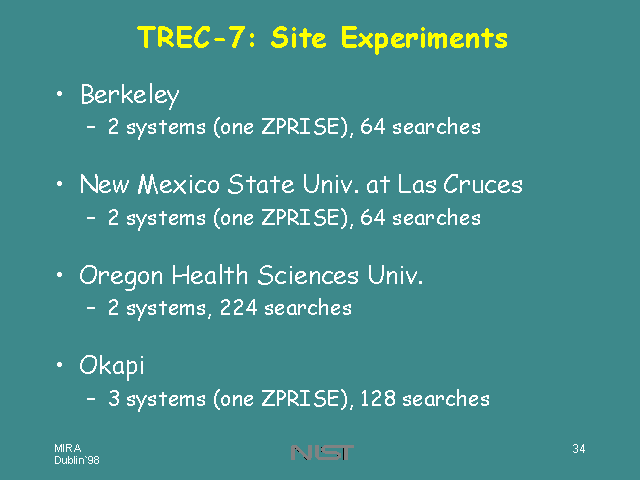 TREC-7: Site Experiments

• Berkeley
– 2 systems (one ZPRISE), 64 searches

• New Mexico State Univ. at Las Cruces
– 2 systems (one ZPRISE), 64 searches

• Oregon Health Sciences Univ.
– 2 systems, 224 searches

• Okapi
– 3 systems (one ZPRISE), 128 searches

MIRA
Dublin`98

NIST

34